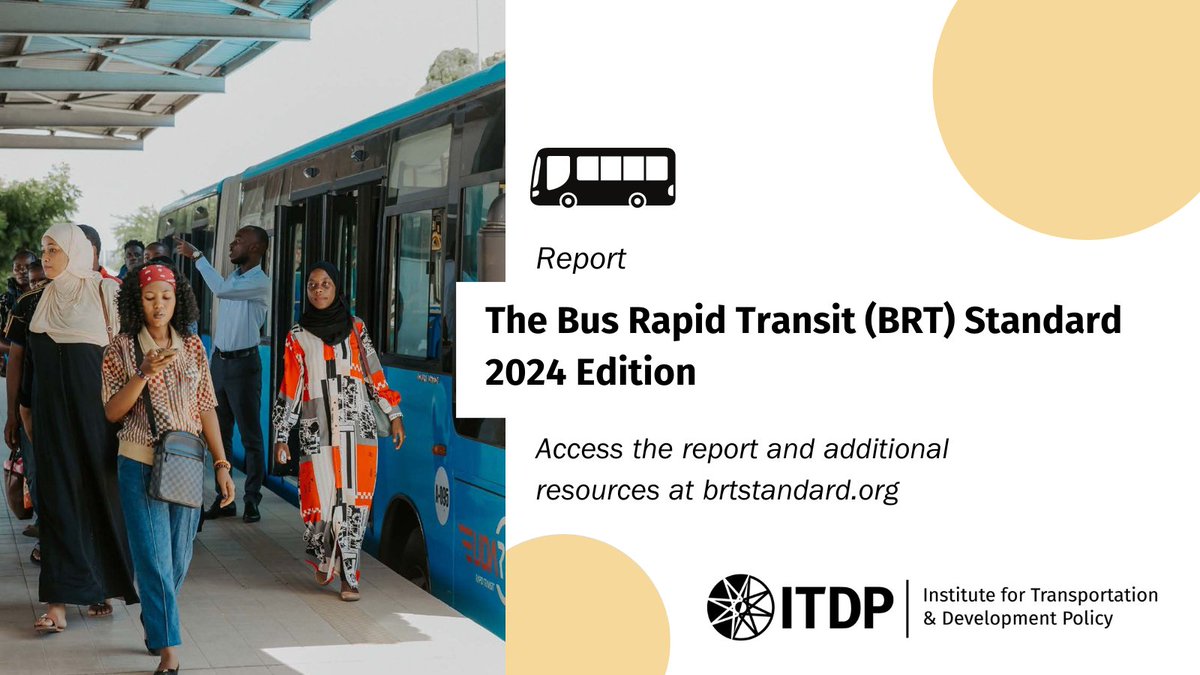 Report

The Bus Rapid Transit (BRT) Standard 2024 Edition

Access the report and additional resources at brtstandard.org

ITDP Institute for Transportation & Development Policy